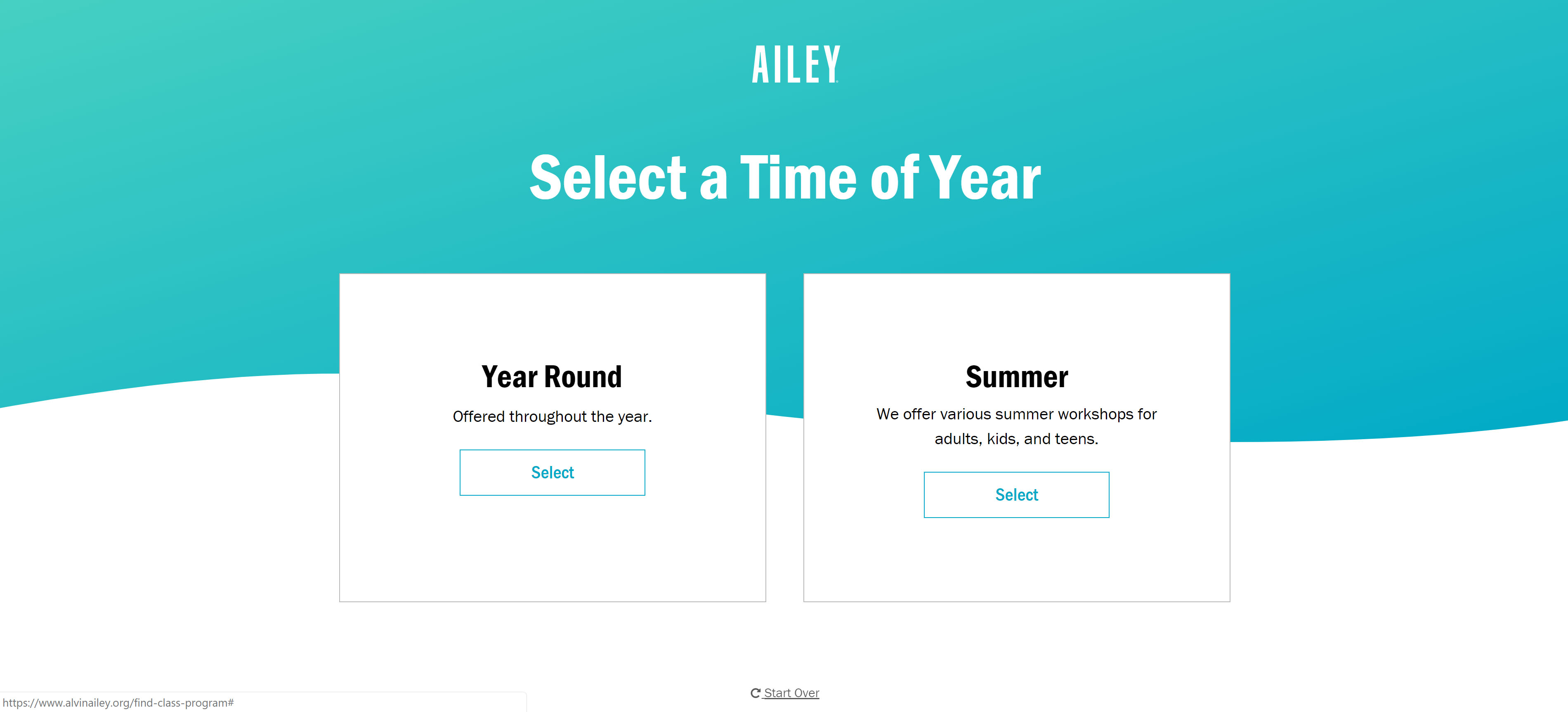 AILEY

Select a Time of Year

Year Round

Offered throughout the year.

Select

Summer

We offer various summer workshops for adults, kids, and teens.

Select

Start Over

https://www.alvinailey.org/find-class-program#